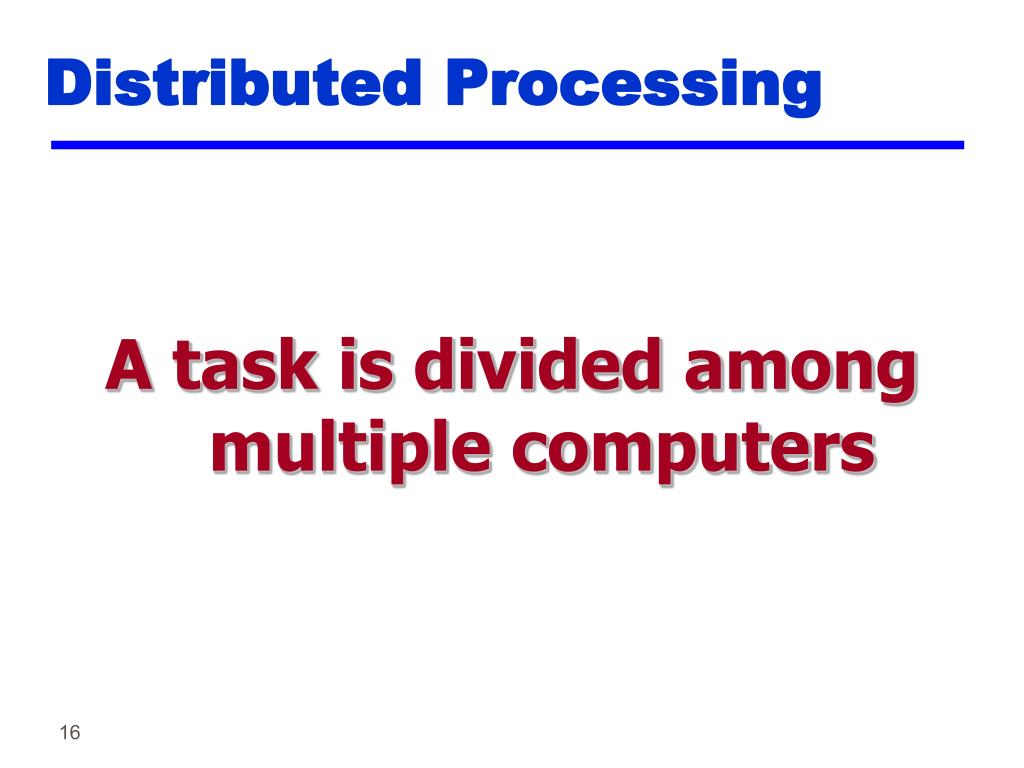 Distributed Processing

A task is divided among multiple computers

16